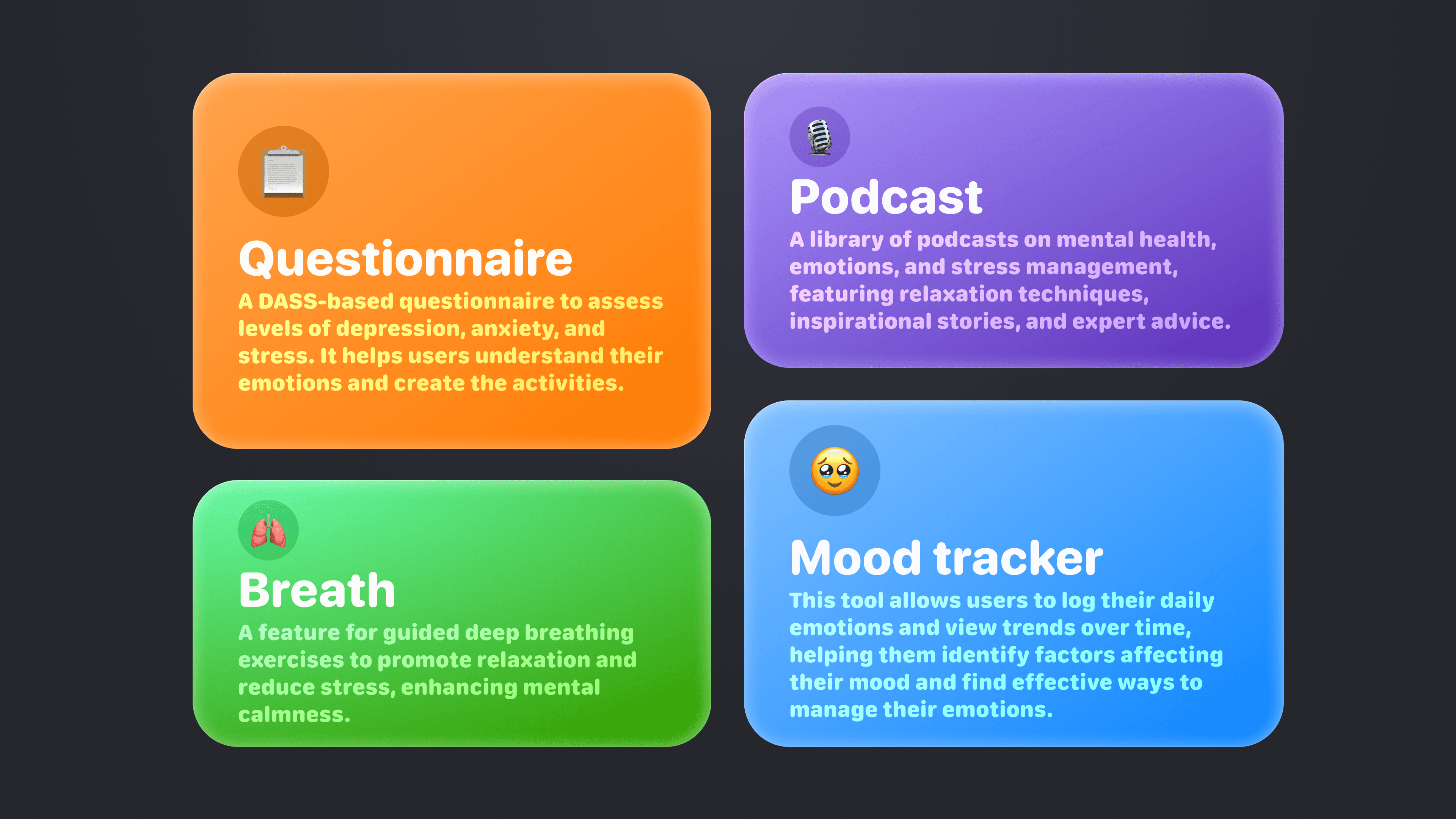 Questionnaire

A DASS-based questionnaire to assess levels of depression, anxiety, and stress. It helps users understand their emotions and create the activities.

Breath

A feature for guided deep breathing exercises to promote relaxation and reduce stress, enhancing mental calmness.

Podcast

A library of podcasts on mental health, emotions, and stress management, featuring relaxation techniques, inspirational stories, and expert advice.

Mood tracker

This tool allows users to log their daily emotions and view trends over time, helping them identify factors affecting their mood and find effective ways to manage their emotions.